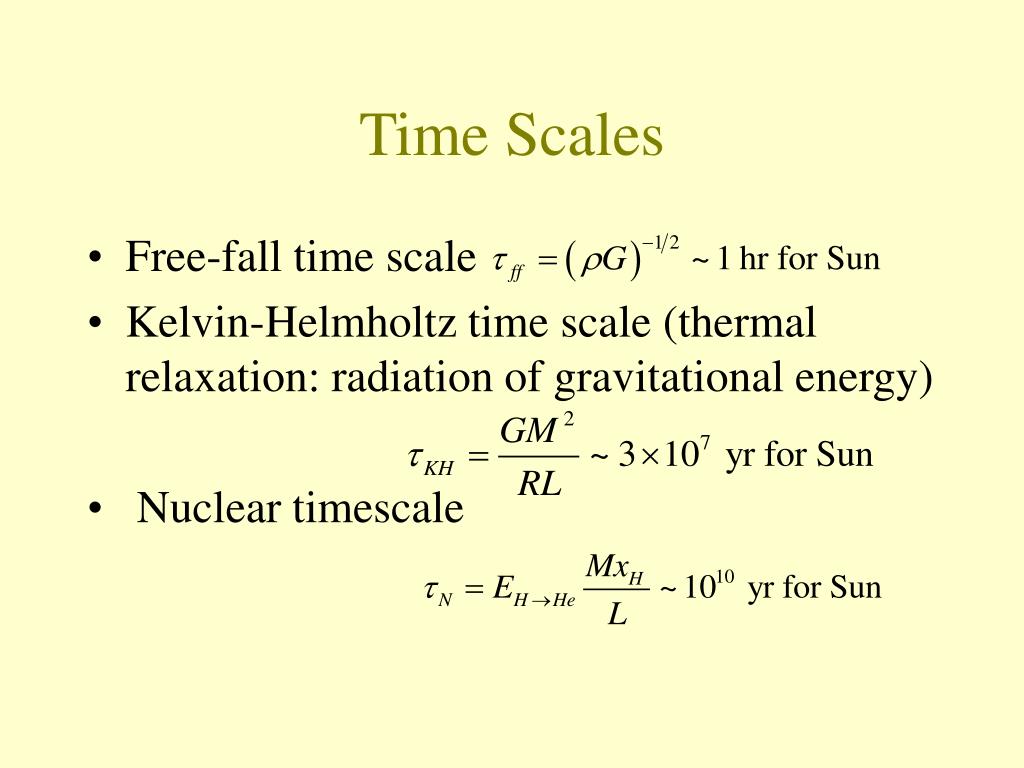 Time Scales

• Free-fall time scale $\tau_{ff} = (\rho G)^{-1/2} \sim 1$ hr for Sun

• Kelvin-Helmholtz time scale (thermal relaxation: radiation of gravitational energy)

$\tau_{KH} = \frac{GM^2}{RL} \sim 3 \times 10^7$ yr for Sun

• Nuclear timescale

$\tau_N = E_{H \to He} \frac{Mx_H}{L} \sim 10^{10}$ yr for Sun